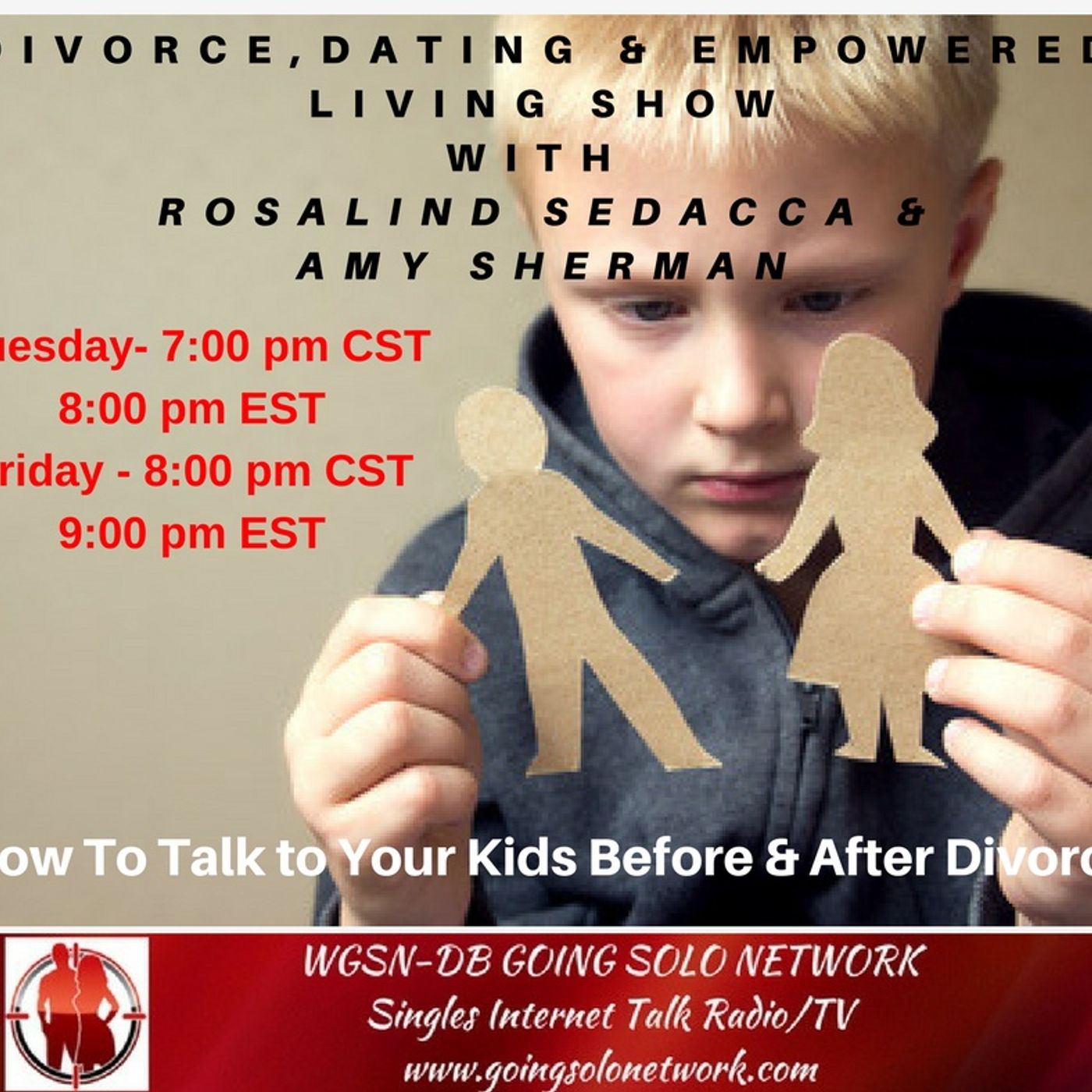 DIVORCE, DATING & EMPOWERED LIVING SHOW
WITH
ROSALIND SEDACCA & AMY SHERMAN

uesday- 7:00 pm CST
8:00 pm EST
riday - 8:00 pm CST
9:00 pm EST

ow To Talk to Your Kids Before & After Divorc

WGSN-DB GOING SOLO NETWORK
Singles Internet Talk Radio/TV
www.goingsolonetwork.com